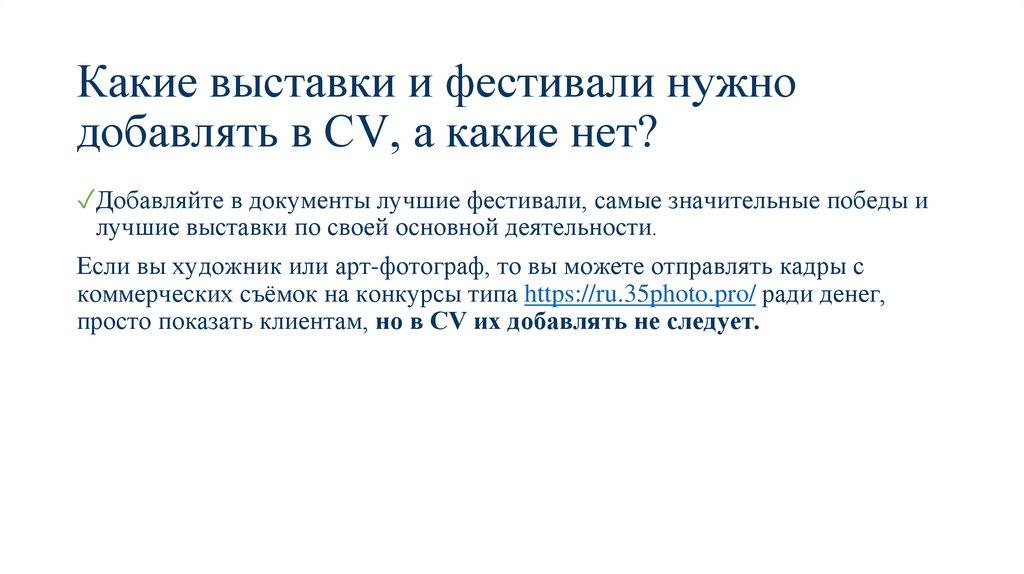 Какие выставки и фестивали нужно добавлять в CV, а какие нет?

✓Добавляйте в документы лучшие фестивали, самые значительные победы и лучшие выставки по своей основной деятельности.

Если вы художник или арт-фотограф, то вы можете отправлять кадры с коммерческих съёмок на конкурсы типа https://ru.35photo.pro/ ради денег, просто показать клиентам, но в CV их добавлять не следует.